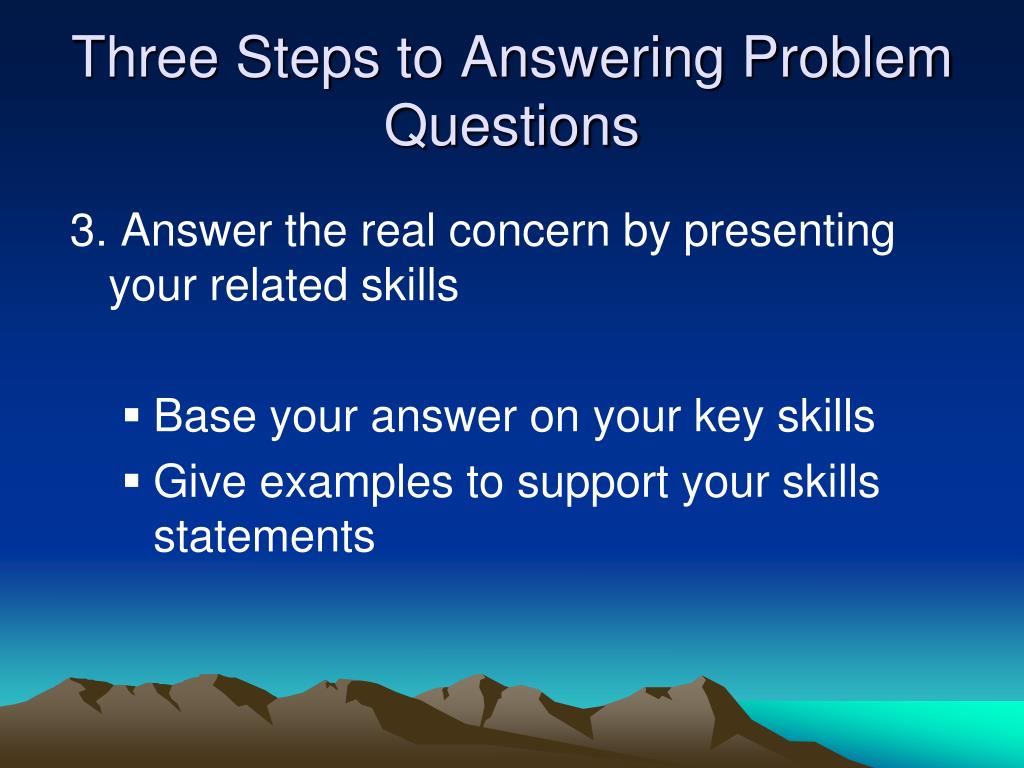 Three Steps to Answering Problem Questions

3. Answer the real concern by presenting your related skills

▪ Base your answer on your key skills
▪ Give examples to support your skills statements